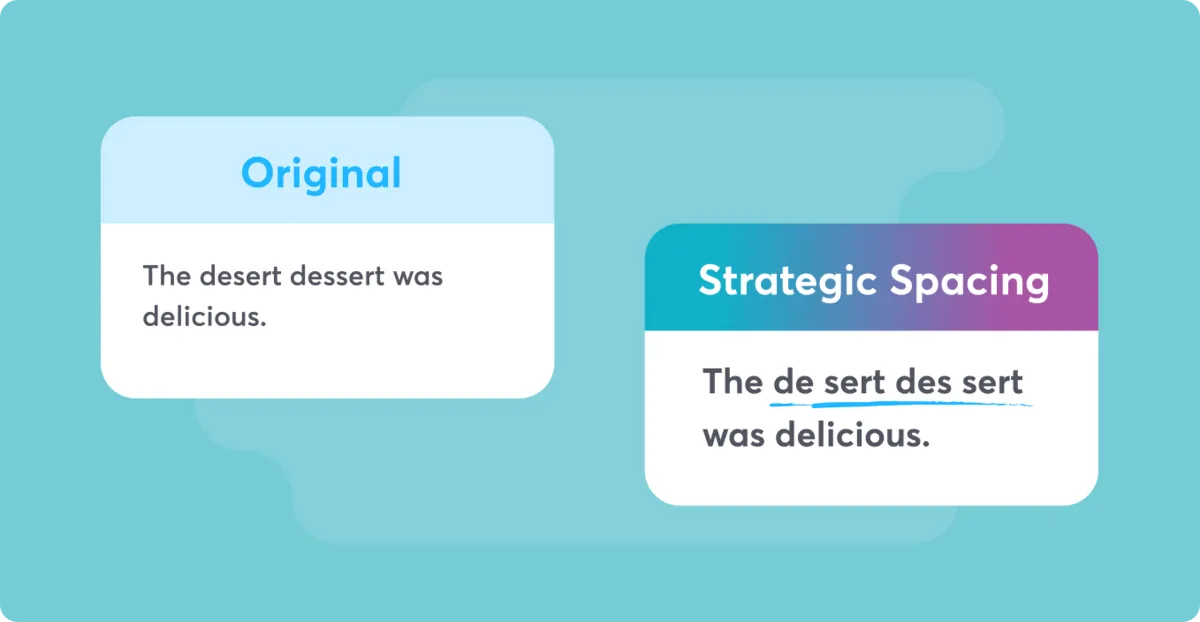 Original

The desert dessert was delicious.

Strategic Spacing

The de sert des sert was delicious.